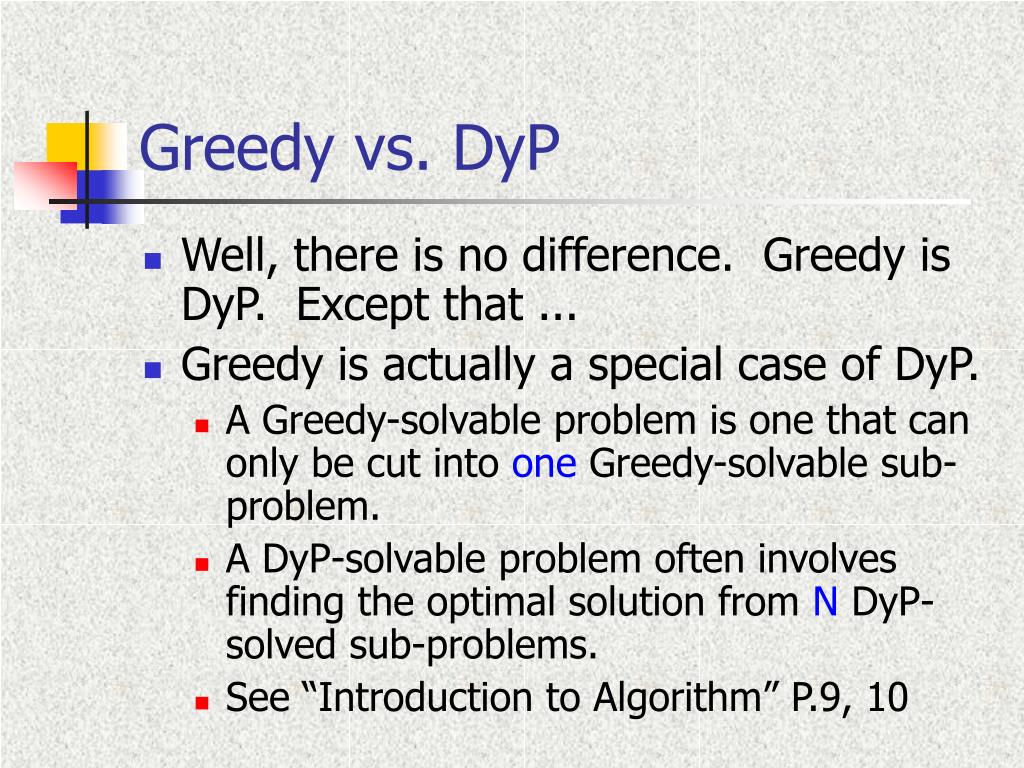 Greedy vs. DyP

Well, there is no difference. Greedy is DyP. Except that ...

Greedy is actually a special case of DyP.

A Greedy-solvable problem is one that can only be cut into one Greedy-solvable sub-problem.

A DyP-solvable problem often involves finding the optimal solution from N DyP-solved sub-problems.

See “Introduction to Algorithm” P.9, 10